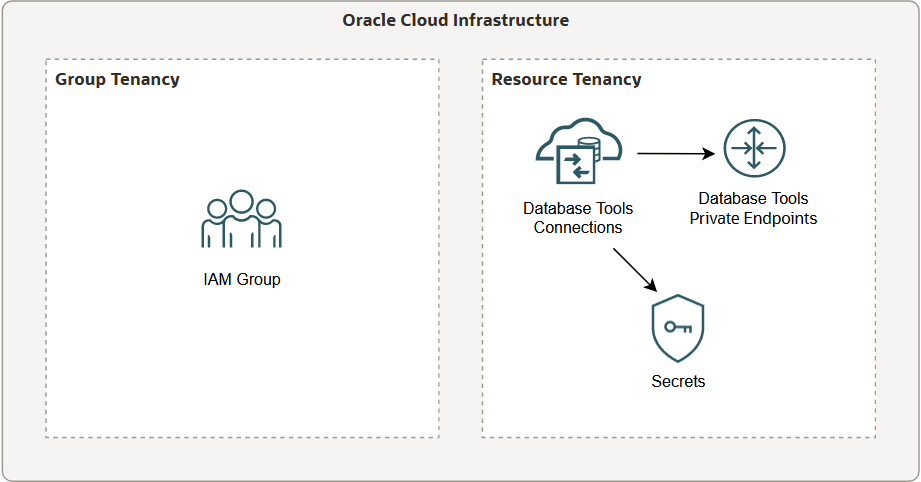 Oracle Cloud Infrastructure

Group Tenancy

IAM Group

Resource Tenancy

Database Tools Connections

Database Tools Private Endpoints

Secrets